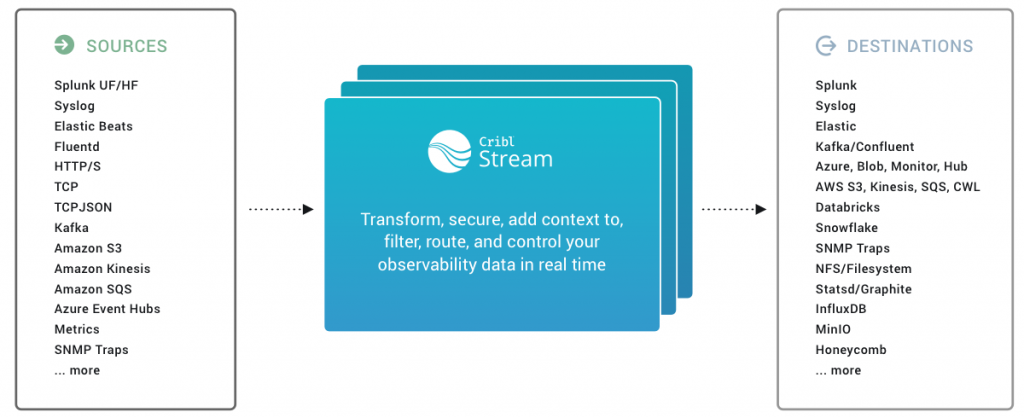 SOURCES

Splunk UF/HF
Syslog
Elastic Beats
Fluentd
HTTP/S
TCP
TCPJSON
Kafka
Amazon S3
Amazon Kinesis
Amazon SQS
Azure Event Hubs
Metrics
SNMP Traps
... more

Cribl
Stream

Transform, secure, add context to, filter, route, and control your observability data in real time

DESTINATIONS

Splunk
Syslog
Elastic
Kafka/Confluent
Azure, Blob, Monitor, Hub
AWS S3, Kinesis, SQS, CWL
Databricks
Snowflake
SNMP Traps
NFS/Filesystem
Statsd/Graphite
InfluxDB
MinIO
Honeycomb
... more